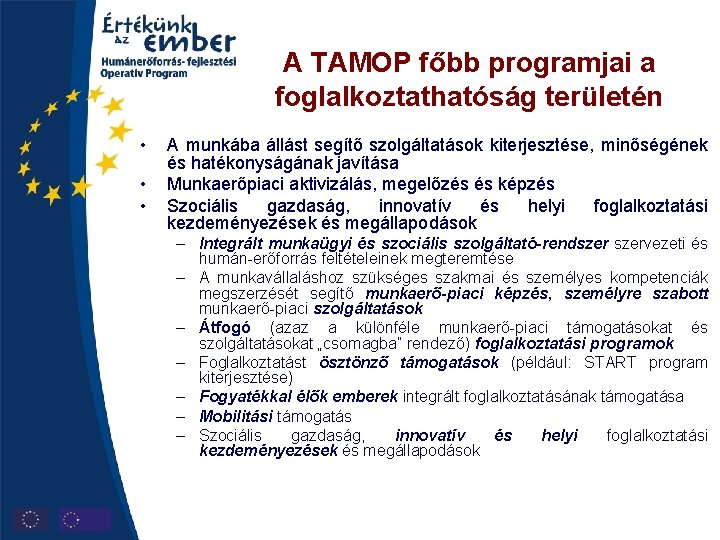 Értékünk az ember
Humánerőforrás- fejlesztési Operatív Program

A TAMOP főbb programjai a foglalkoztathatóság területén

• A munkába állást segítő szolgáltatások kiterjesztése, minőségének és hatékonyságának javítása
• Munkaerőpiaci aktivizálás, megelőzés és képzés
• Szociális gazdaság, innovatív és helyi foglalkoztatási kezdeményezések és megállapodások
– Integrált munkaügyi és szociális szolgáltató-rendszer szervezeti és humán-erőforrás feltételeinek megteremtése
– A munkavállaláshoz szükséges szakmai és személyes kompetenciák megszerzését segítő munkaerő-piaci képzés, személyre szabott munkaerő-piaci szolgáltatások
– Átfogó (azaz a különféle munkaerő-piaci támogatásokat és szolgáltatásokat „csomagba" rendező) foglalkoztatási programok
– Foglalkoztatást ösztönző támogatások (például: START program kiterjesztése)
– Fogyatékkal élők emberek integrált foglalkoztatásának támogatása
– Mobilitási támogatás
– Szociális gazdaság, innovatív és helyi foglalkoztatási kezdeményezések és megállapodások